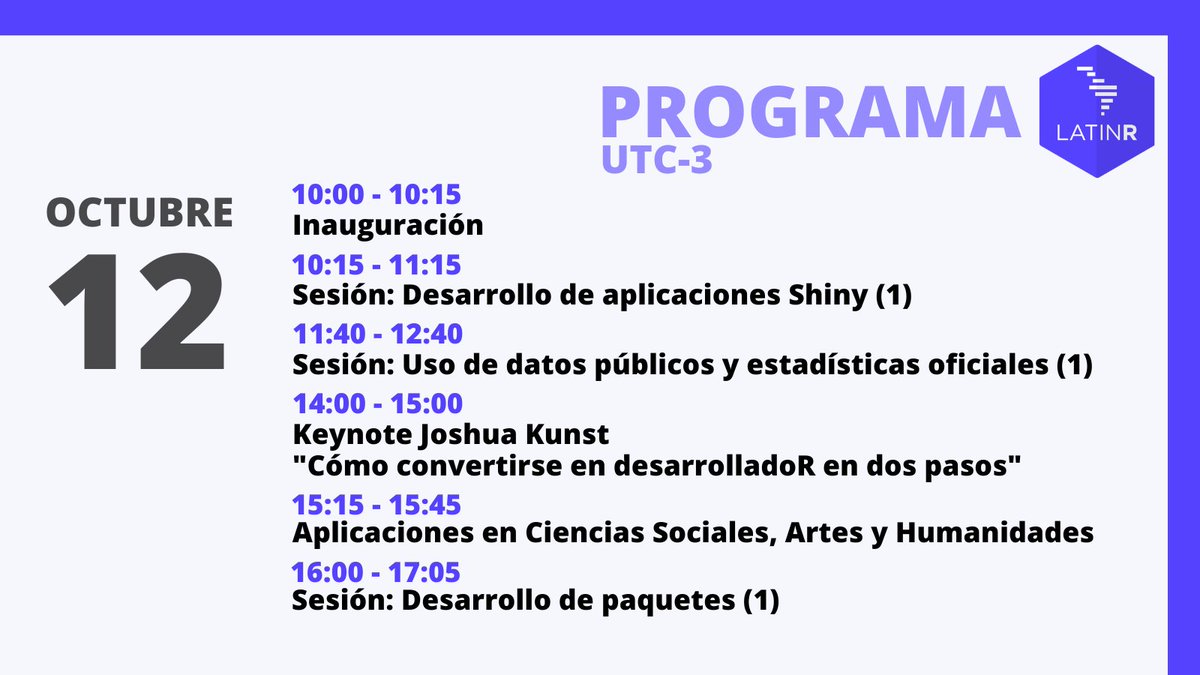 PROGRAMA
UTC-3

LATINR

OCTUBRE
12

10:00 - 10:15
Inauguración

10:15 - 11:15
Sesión: Desarrollo de aplicaciones Shiny (1)

11:40 - 12:40
Sesión: Uso de datos públicos y estadísticas oficiales (1)

14:00 - 15:00
Keynote Joshua Kunst
"Cómo convertirse en desarrolladoR en dos pasos"

15:15 - 15:45
Aplicaciones en Ciencias Sociales, Artes y Humanidades

16:00 - 17:05
Sesión: Desarrollo de paquetes (1)